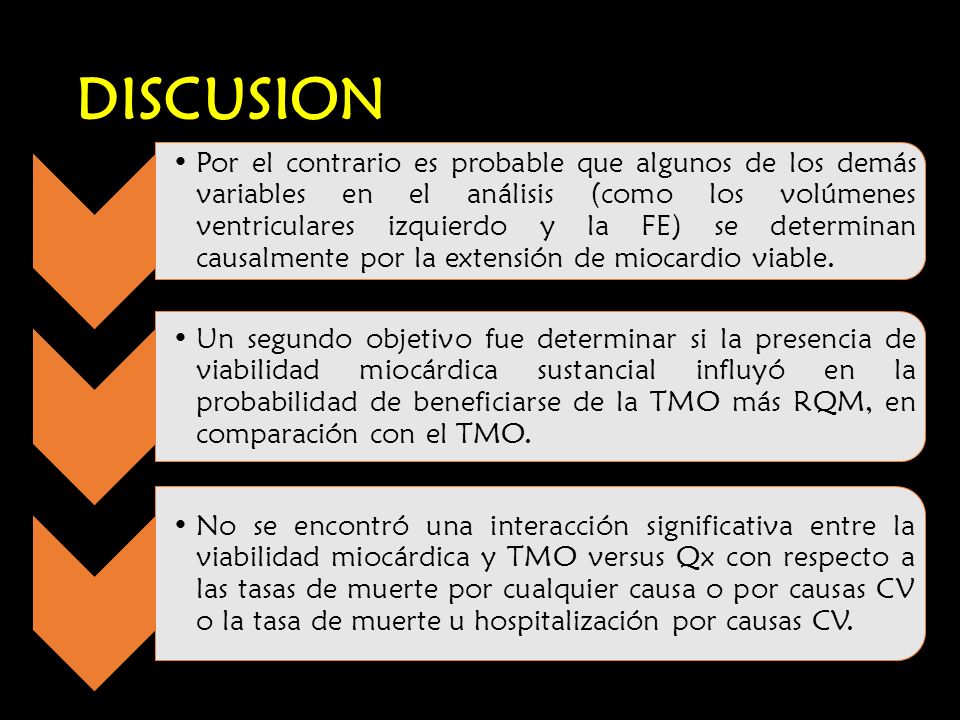 DISCUSION

• Por el contrario es probable que algunos de los demás variables en el análisis (como los volúmenes ventriculares izquierdo y la FE) se determinan causalmente por la extensión de miocardio viable.

• Un segundo objetivo fue determinar si la presencia de viabilidad miocárdica sustancial influyó en la probabilidad de beneficiarse de la TMO más RQM, en comparación con el TMO.

• No se encontró una interacción significativa entre la viabilidad miocárdica y TMO versus Qx con respecto a las tasas de muerte por cualquier causa o por causas CV o la tasa de muerte u hospitalización por causas CV.